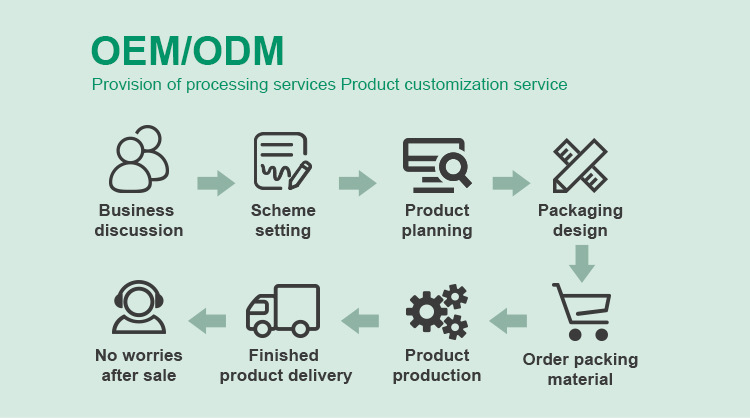 OEM/ODM
Provision of processing services Product customization service

Business discussion

Scheme setting

Product planning

Packaging design

Order packing material

Product production

Finished product delivery

No worries after sale